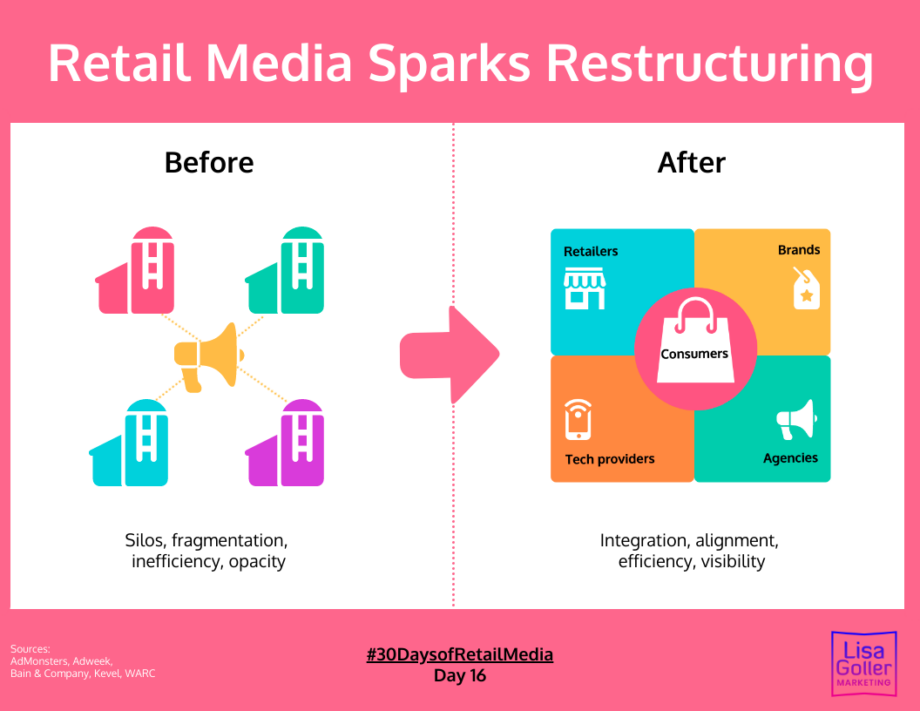 Retail Media Sparks Restructuring

Before

Silos, fragmentation, inefficiency, opacity

After

Retailers

Brands

Consumers

Tech providers

Agencies

Integration, alignment, efficiency, visibility

Sources:
AdMonsters, Adweek, Bain & Company, Kevel, WARC

#30DaysofRetailMedia
Day 16

Lisa Goller
MARKETING